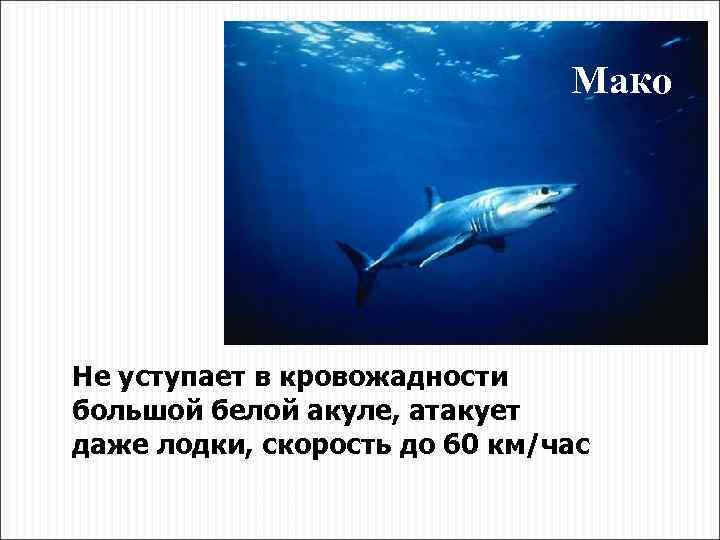 Мако

Не уступает в кровожадности большой белой акуле, атакует даже лодки, скорость до 60 км/час